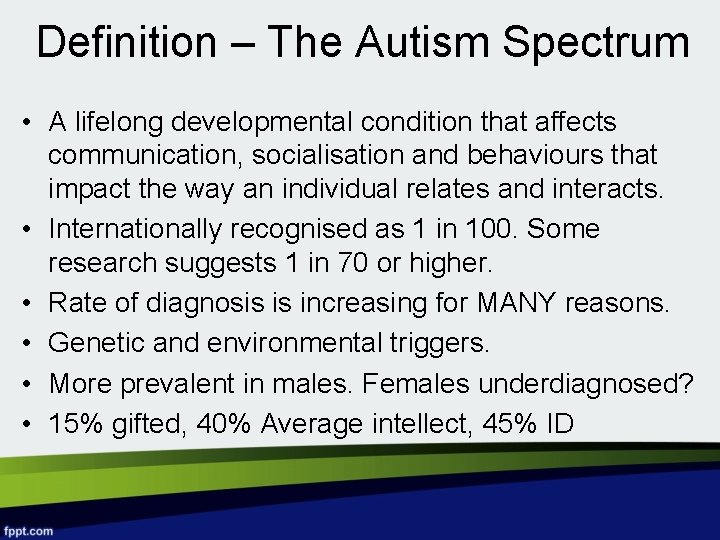 Definition – The Autism Spectrum

• A lifelong developmental condition that affects communication, socialisation and behaviours that impact the way an individual relates and interacts.
• Internationally recognised as 1 in 100. Some research suggests 1 in 70 or higher.
• Rate of diagnosis is increasing for MANY reasons.
• Genetic and environmental triggers.
• More prevalent in males. Females underdiagnosed?
• 15% gifted, 40% Average intellect, 45% ID

fppt.com